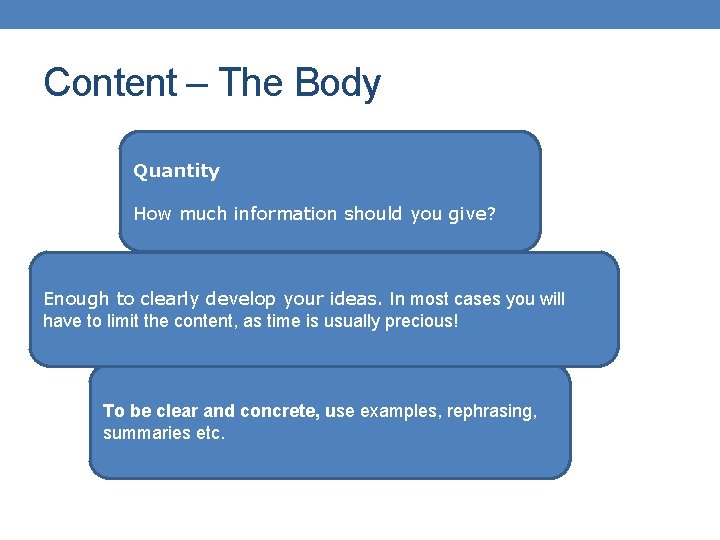 Content – The Body

Quantity

How much information should you give?

Enough to clearly develop your ideas. In most cases you will have to limit the content, as time is usually precious!

To be clear and concrete, use examples, rephrasing, summaries etc.